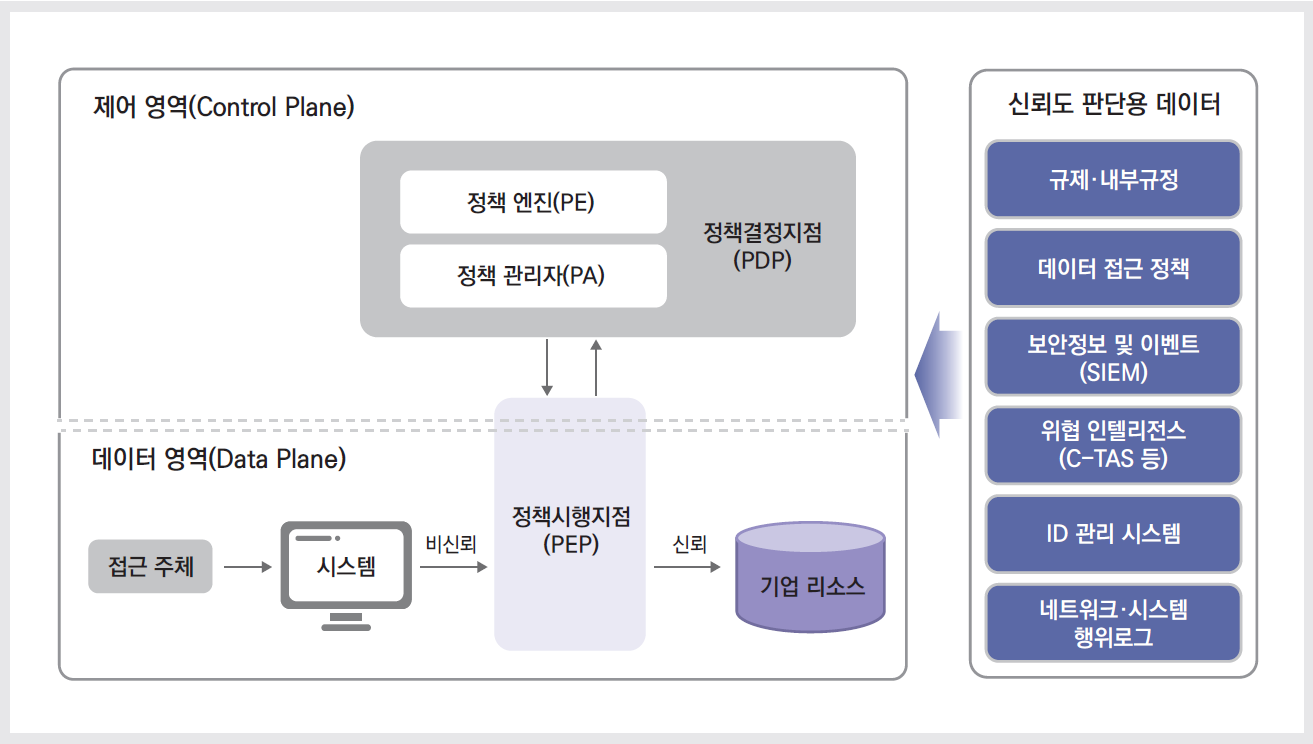 제어 영역(Control Plane)

정책 엔진(PE)

정책 관리자(PA)

정책결정지점 (PDP)

데이터 영역(Data Plane)

접근 주체

시스템

비신뢰

정책시행지점 (PEP)

신뢰

기업 리소스

신뢰도 판단용 데이터

규제·내부규정

데이터 접근 정책

보안정보 및 이벤트 (SIEM)

위협 인텔리전스 (C-TAS 등)

ID 관리 시스템

네트워크·시스템 행위로그